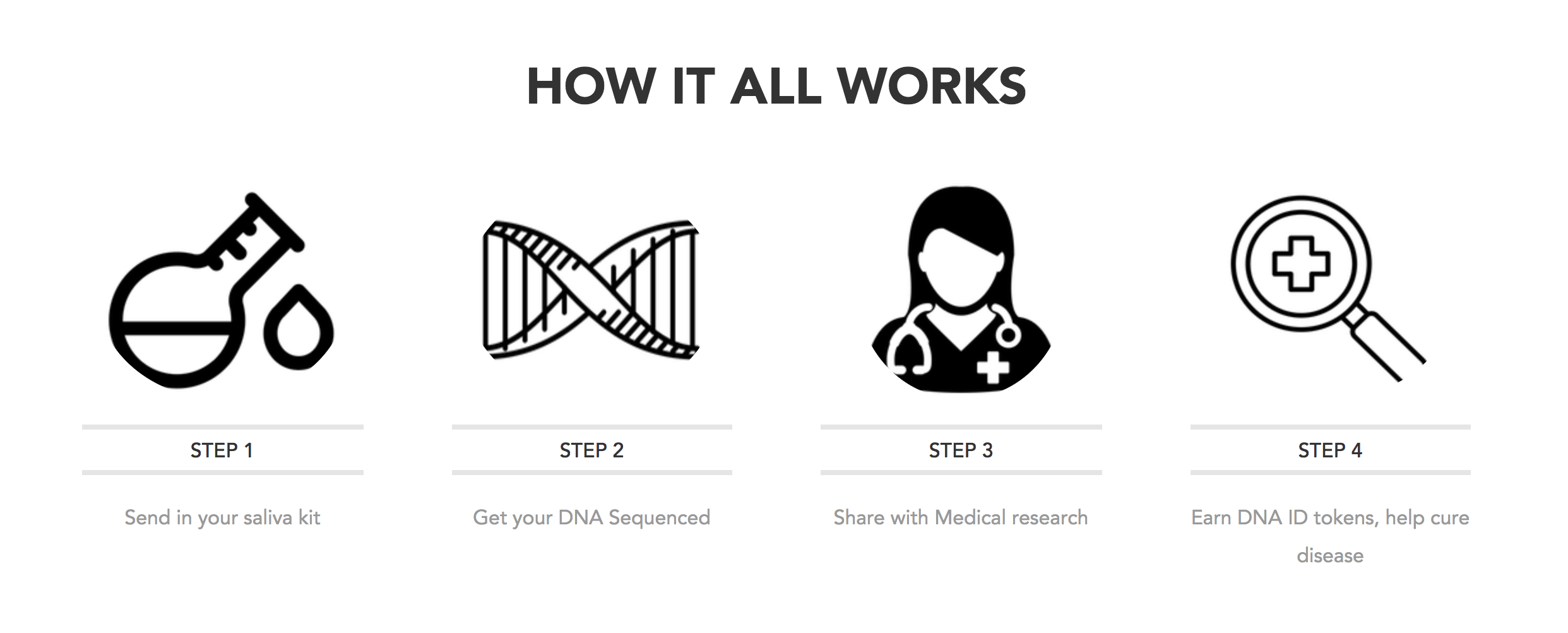 HOW IT ALL WORKS

STEP 1

Send in your saliva kit

STEP 2

Get your DNA Sequenced

STEP 3

Share with Medical research

STEP 4

Earn DNA ID tokens, help cure disease